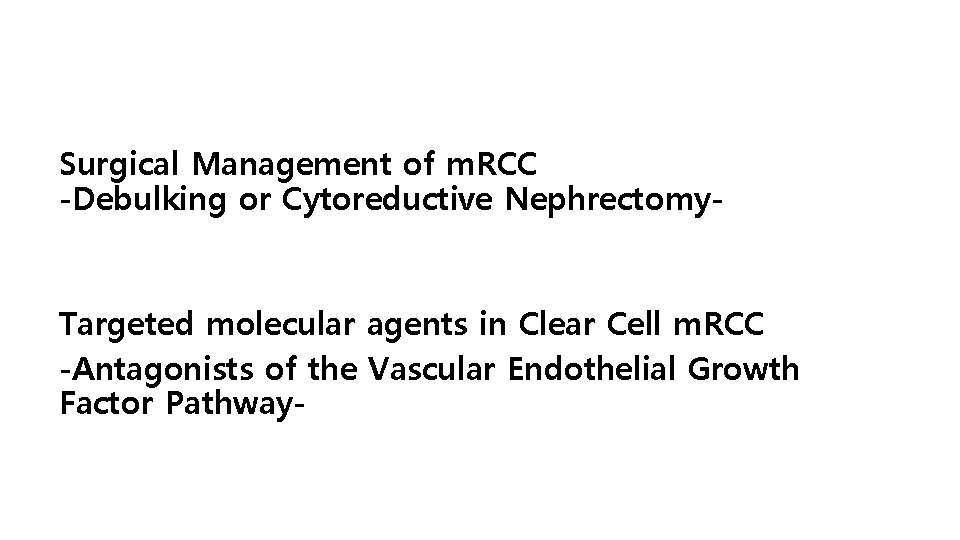 Surgical Management of mRCC
-Debulking or Cytoreductive Nephrectomy-

Targeted molecular agents in Clear Cell mRCC
-Antagonists of the Vascular Endothelial Growth Factor Pathway-